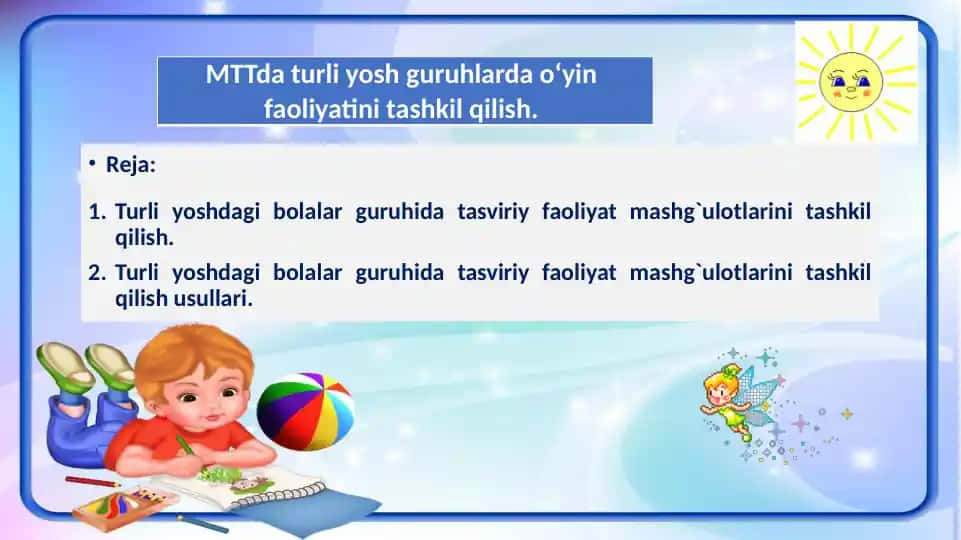 MTTda turli yosh guruhlarda o‘yin faoliyatini tashkil qilish.

• Reja:

1. Turli yoshdagi bolalar guruhida tasviriy faoliyat mashg`ulotlarini tashkil qilish.
2. Turli yoshdagi bolalar guruhida tasviriy faoliyat mashg`ulotlarini tashkil qilish usullari.